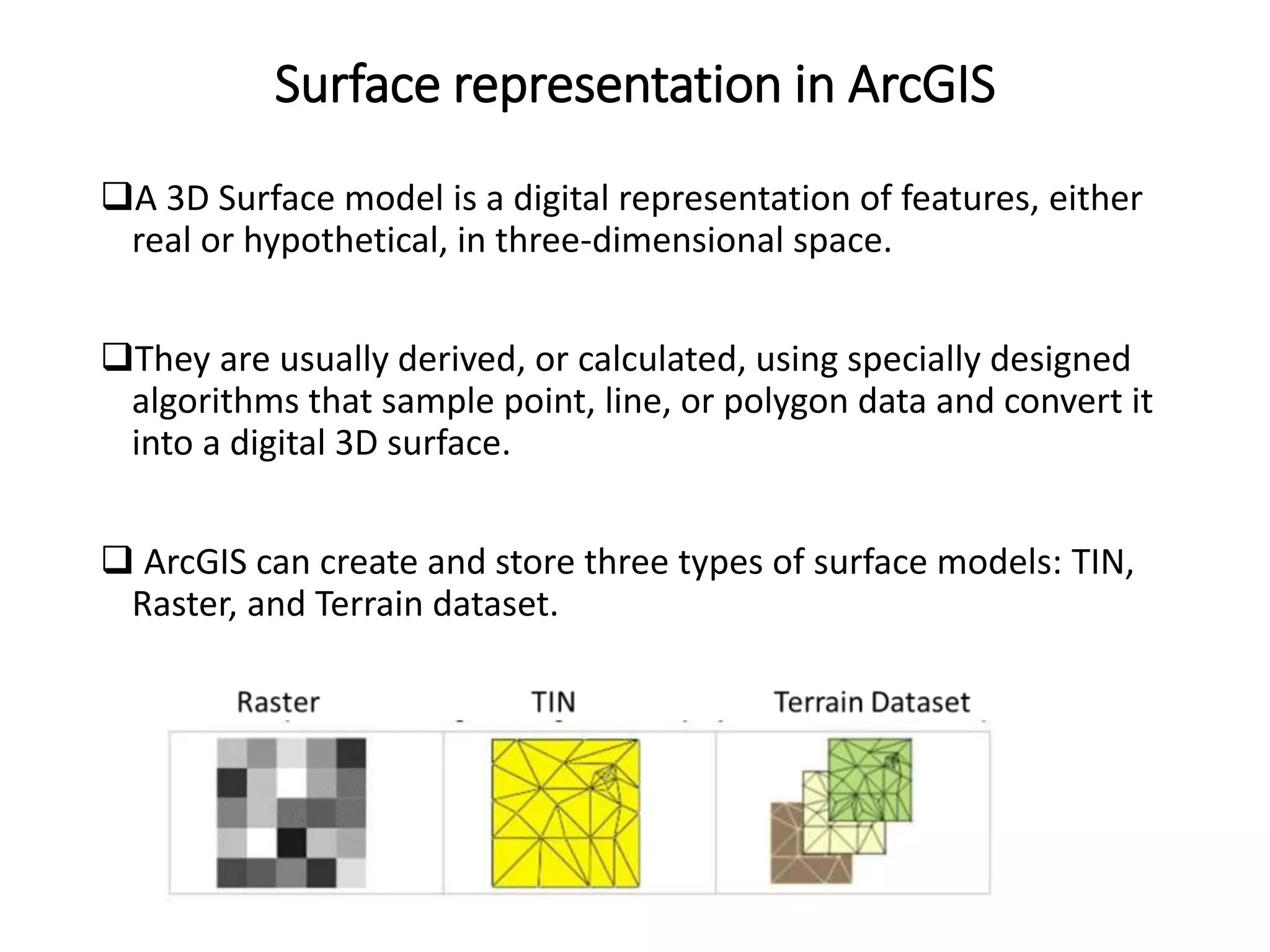 Surface representation in ArcGIS

❑A 3D Surface model is a digital representation of features, either real or hypothetical, in three-dimensional space.

❑They are usually derived, or calculated, using specially designed algorithms that sample point, line, or polygon data and convert it into a digital 3D surface.

❑ ArcGIS can create and store three types of surface models: TIN, Raster, and Terrain dataset.

Raster

TIN

Terrain Dataset